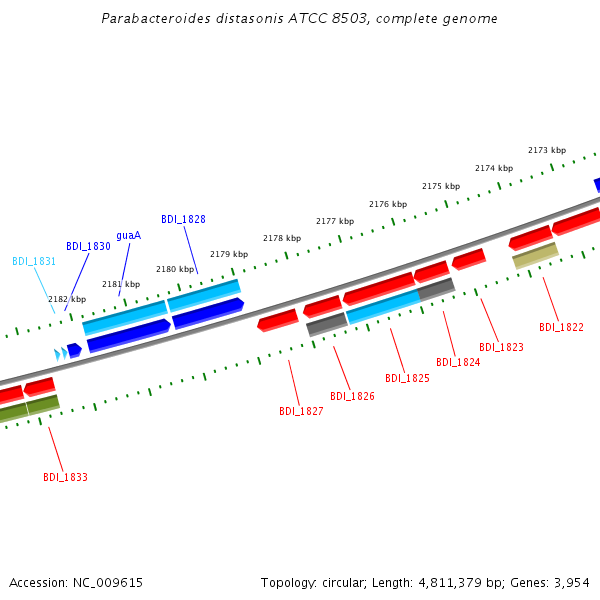 Parabacteroides distasonis ATCC 8503, complete genome

2173 kbp
2174 kbp
2175 kbp
2176 kbp
2177 kbp
2178 kbp
2179 kbp
2180 kbp
2181 kbp
2182 kbp

BDI_1828
guaA
BDI_1830
BDI_1831

BDI_1822
BDI_1823
BDI_1824
BDI_1825
BDI_1826
BDI_1827
BDI_1833

Accession: NC_009615

Topology: circular; Length: 4,811,379 bp; Genes: 3,954